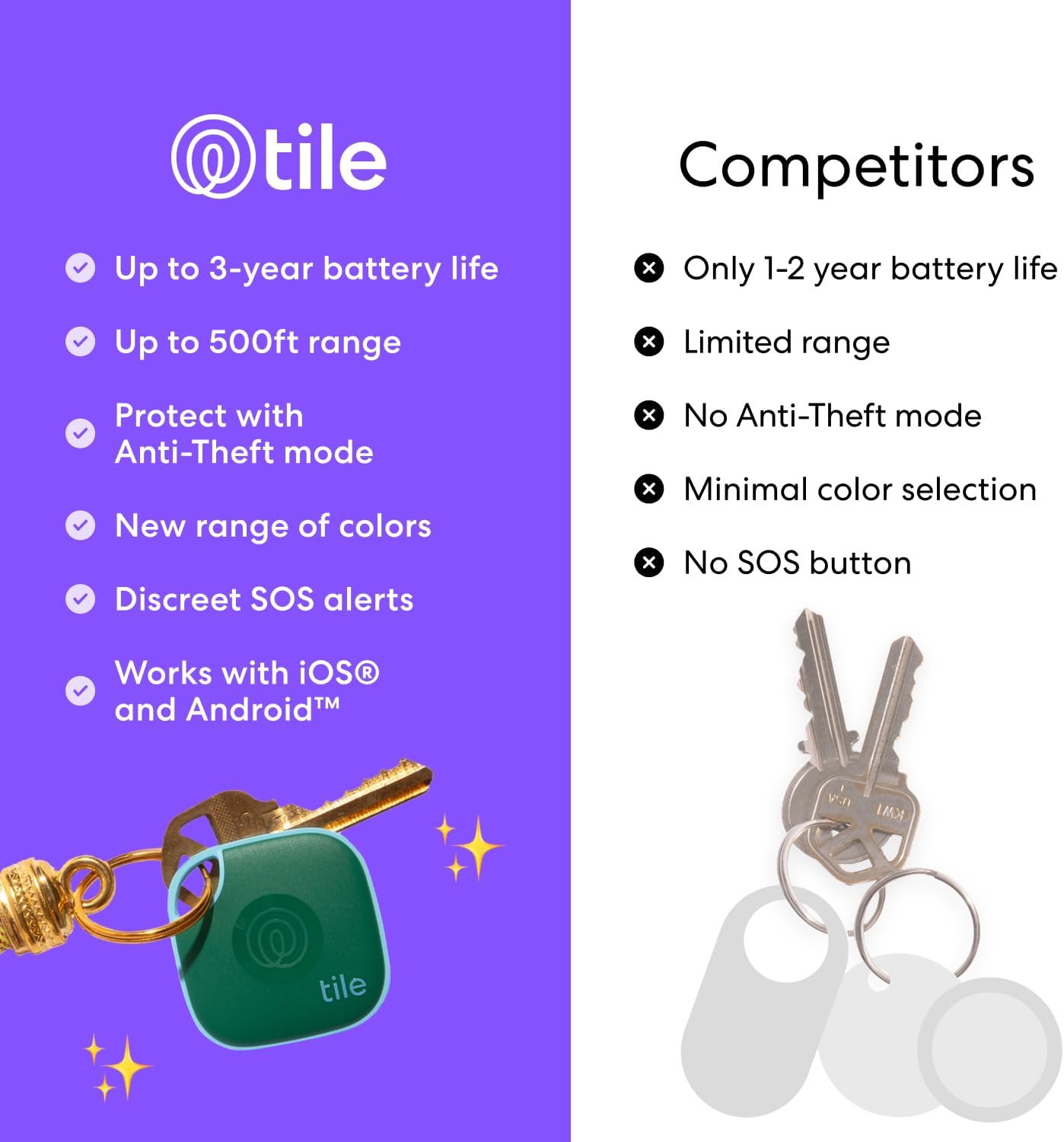 tile

Up to 3-year battery life

Up to 500ft range

Protect with Anti-Theft mode

New range of colors

Discreet SOS alerts

Works with iOS® and Android™

tile

Competitors

Only 1-2 year battery life

Limited range

No Anti-Theft mode

Minimal color selection

No SOS button

USA KW1